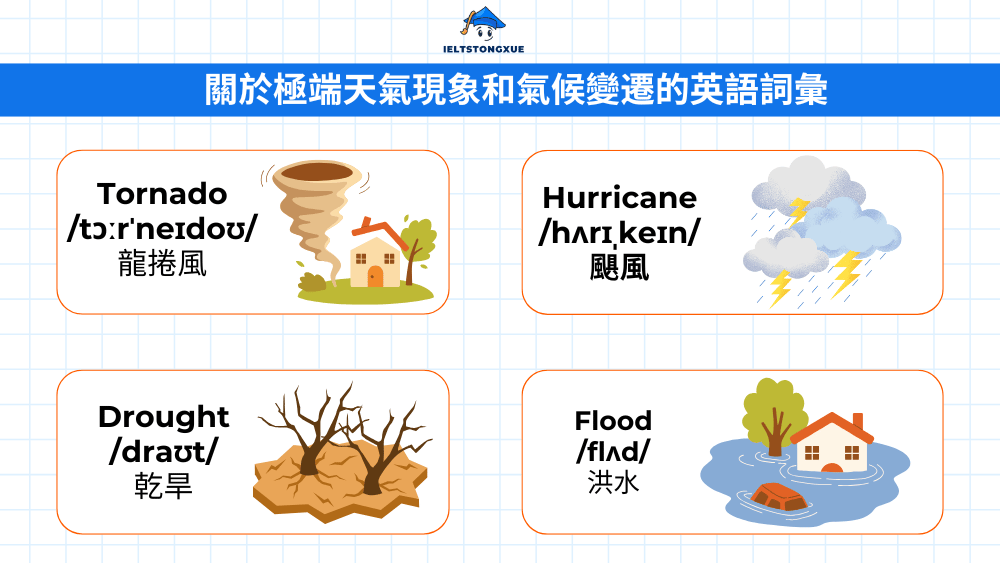 IELTSTONGXUE

關於極端天氣現象和氣候變遷的英語詞彙

Tornado
/tɔːrˈneɪdoʊ/
龍捲風

Hurricane
/hʌrɪˌkeɪn/
颶風

Drought
/draʊt/
乾旱

Flood
/flʌd/
洪水